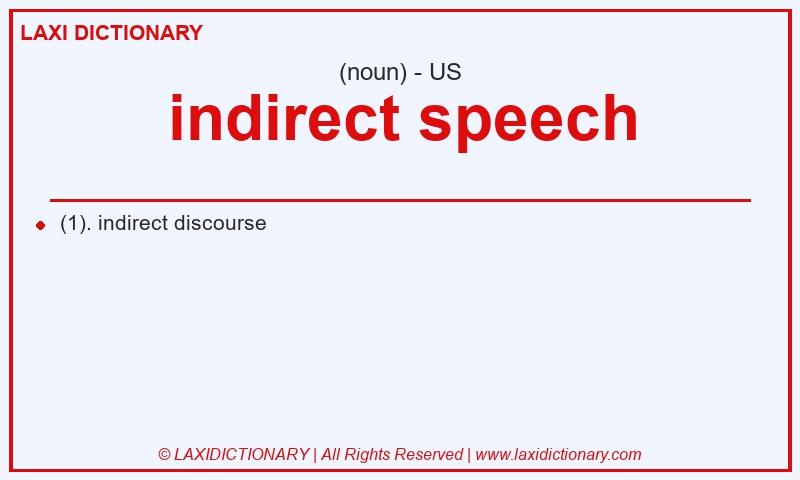 LAXI DICTIONARY

(noun) - US

indirect speech

(1). indirect discourse

© LAXIDICTIONARY | All Rights Reserved | www.laxidictionary.com